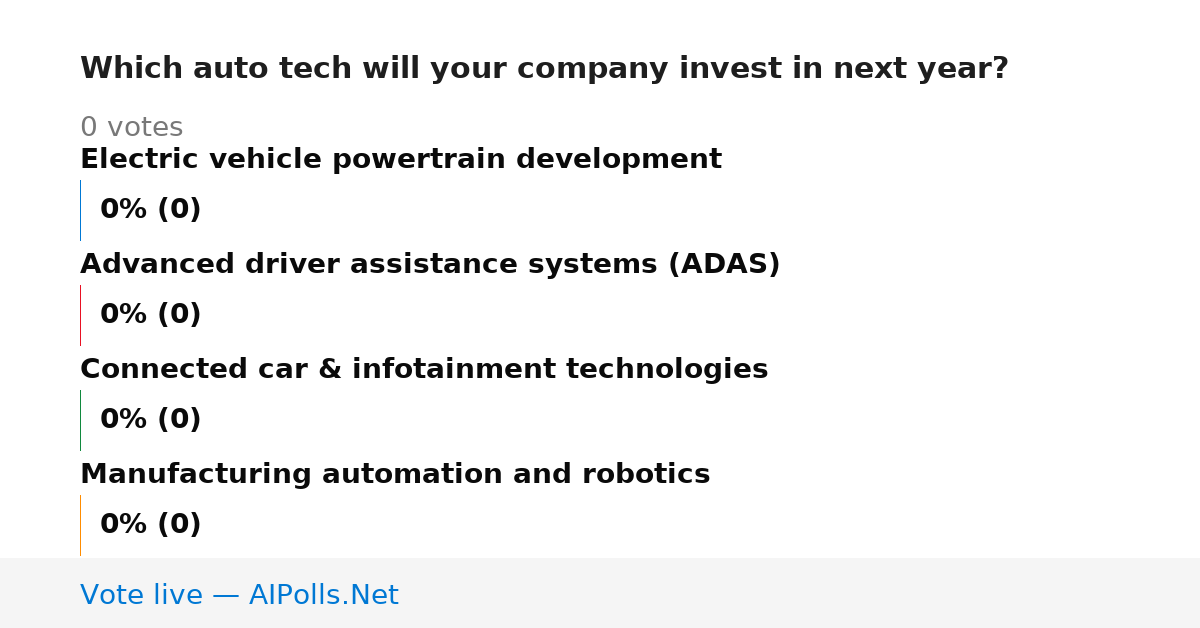 Which auto tech will your company invest in next year?

0 votes

Electric vehicle powertrain development

0% (0)

Advanced driver assistance systems (ADAS)

0% (0)

Connected car & infotainment technologies

0% (0)

Manufacturing automation and robotics

0% (0)

Vote live — AIPolls.Net